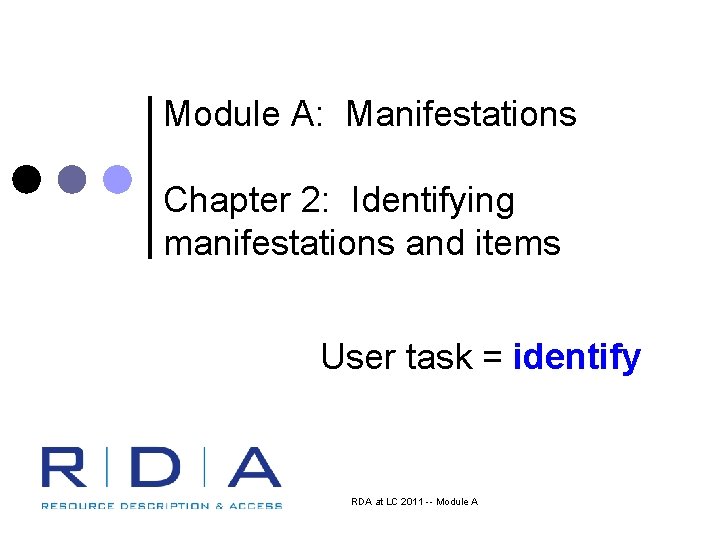 Module A: Manifestations

Chapter 2: Identifying manifestations and items

User task = identify

R | D | A
RESOURCE DESCRIPTION & ACCESS

RDA at LC 2011 -- Module A